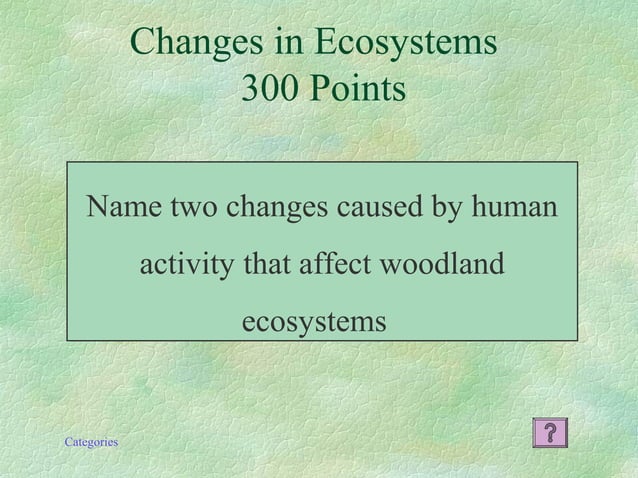 Changes in Ecosystems
300 Points

Name two changes caused by human activity that affect woodland ecosystems

Categories

?